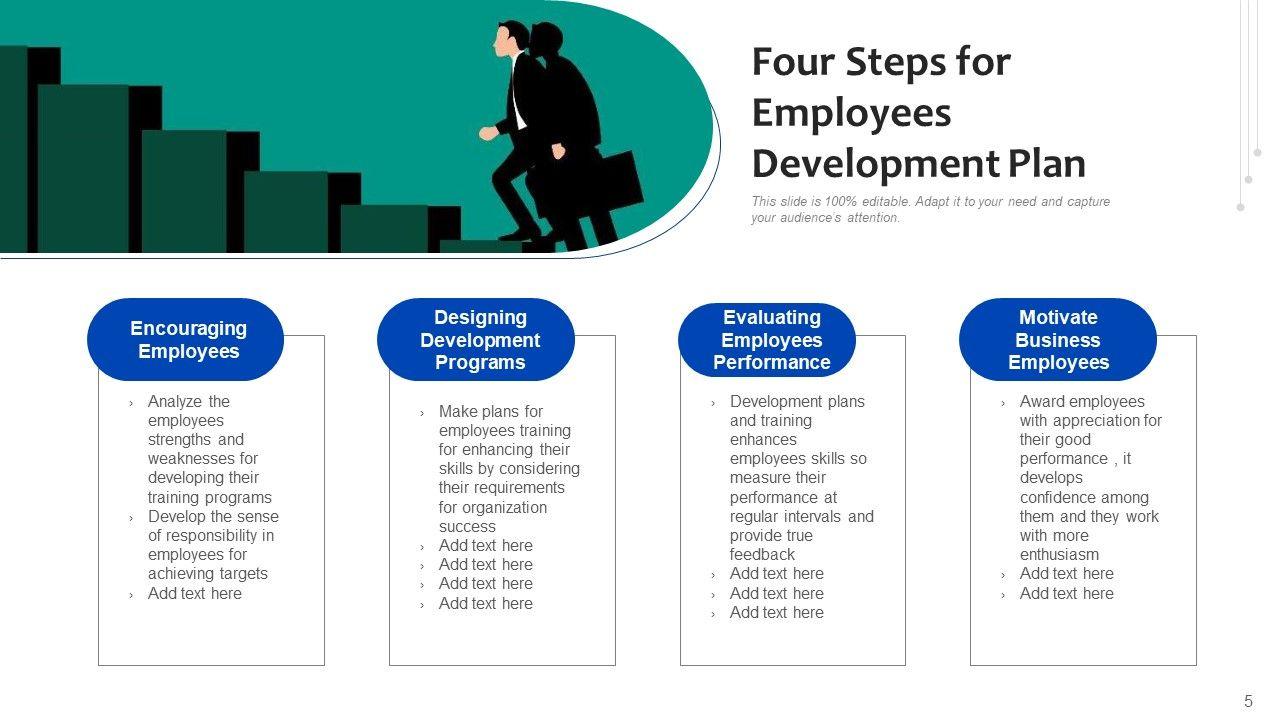 Four Steps for Employees Development Plan

This slide is 100% editable. Adapt it to your need and capture your audience's attention.

Encouraging Employees

› Analyze the employees strengths and weaknesses for developing their training programs
› Develop the sense of responsibility in employees for achieving targets
› Add text here

Designing Development Programs

› Make plans for employees training for enhancing their skills by considering their requirements for organization success
› Add text here
› Add text here
› Add text here
› Add text here

Evaluating Employees Performance

› Development plans and training enhances employees skills so measure their performance at regular intervals and provide true feedback
› Add text here
› Add text here
› Add text here

Motivate Business Employees

› Award employees with appreciation for their good performance , it develops confidence among them and they work with more enthusiasm
› Add text here
› Add text here

5